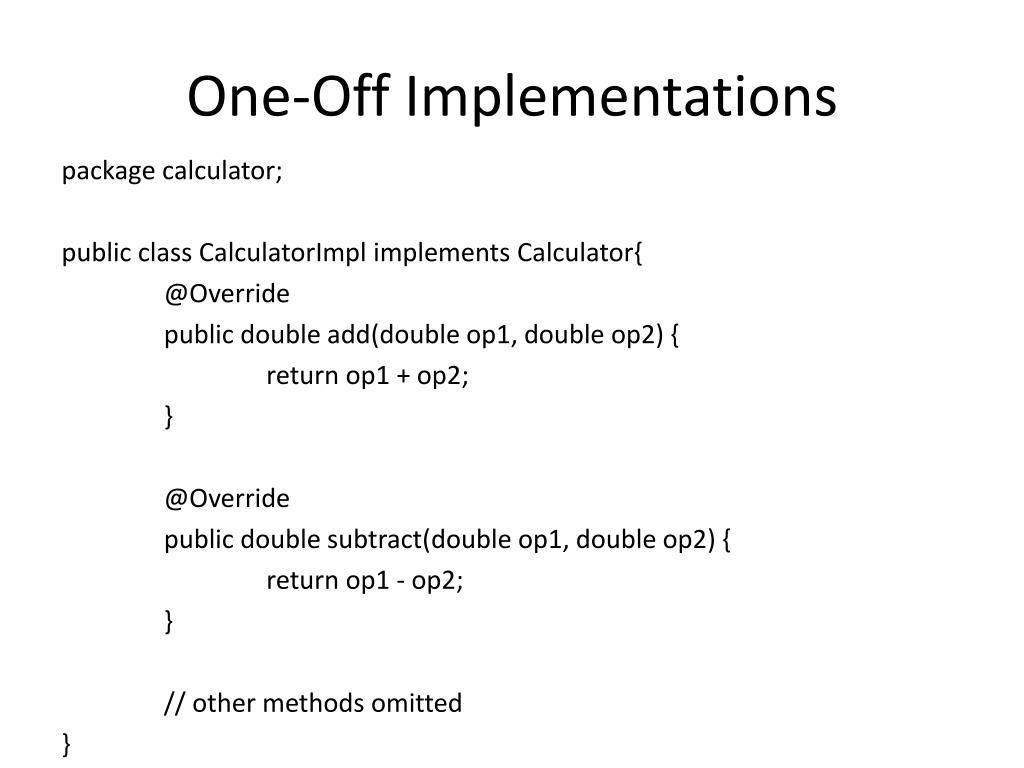 One-Off Implementations

package calculator;

public class CalculatorImpl implements Calculator{
	@Override
	public double add(double op1, double op2) {
		return op1 + op2;
	}

	@Override
	public double subtract(double op1, double op2) {
		return op1 - op2;
	}

	// other methods omitted
}